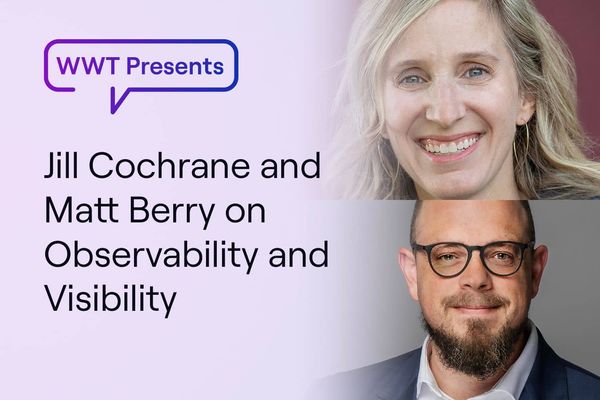 WWT Presents

Jill Cochrane and Matt Berry on Observability and Visibility